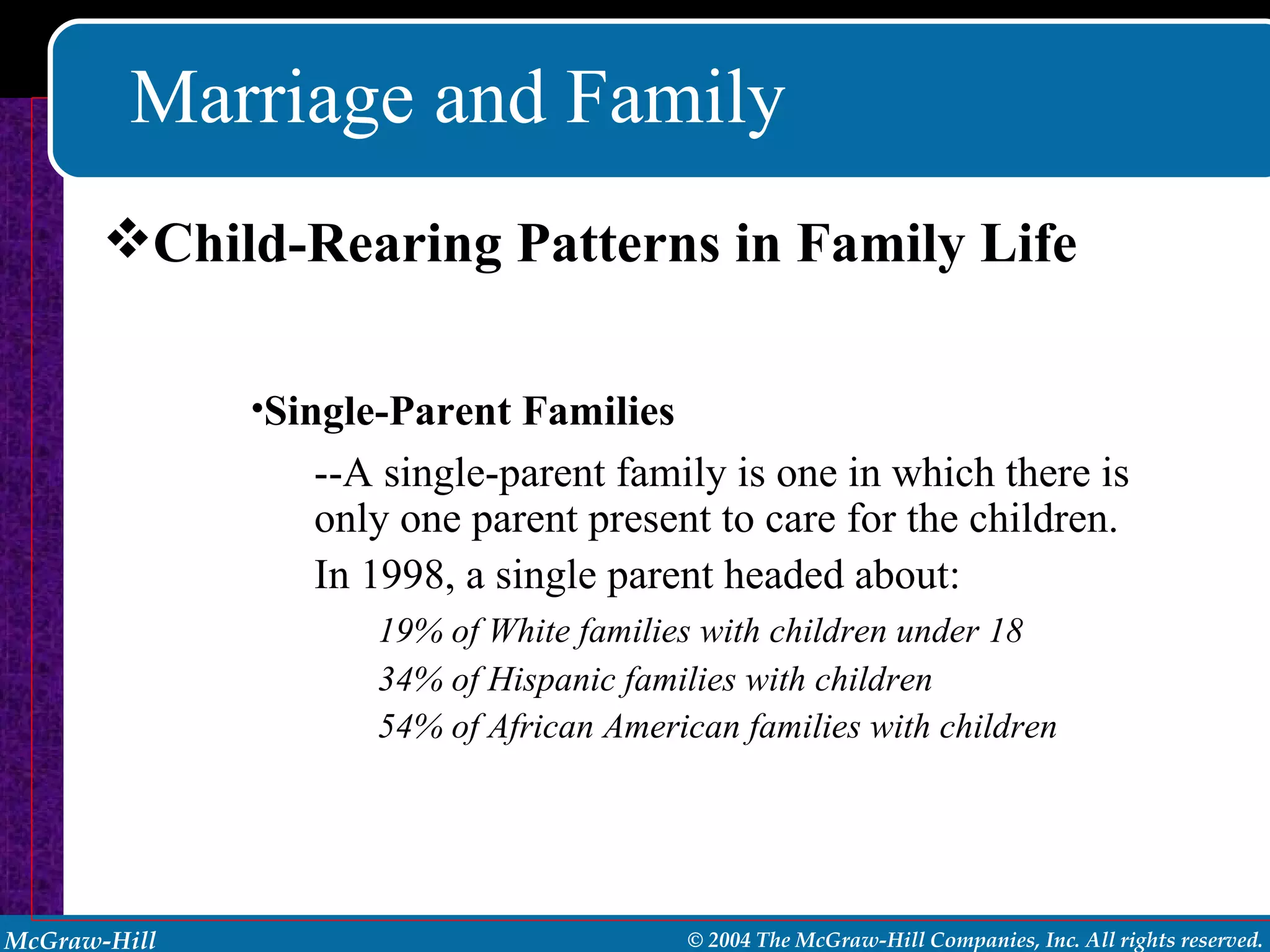 Marriage and Family

❖Child-Rearing Patterns in Family Life

•Single-Parent Families

--A single-parent family is one in which there is only one parent present to care for the children.

In 1998, a single parent headed about:

19% of White families with children under 18

34% of Hispanic families with children

54% of African American families with children

McGraw-Hill

© 2004 The McGraw-Hill Companies, Inc. All rights reserved.